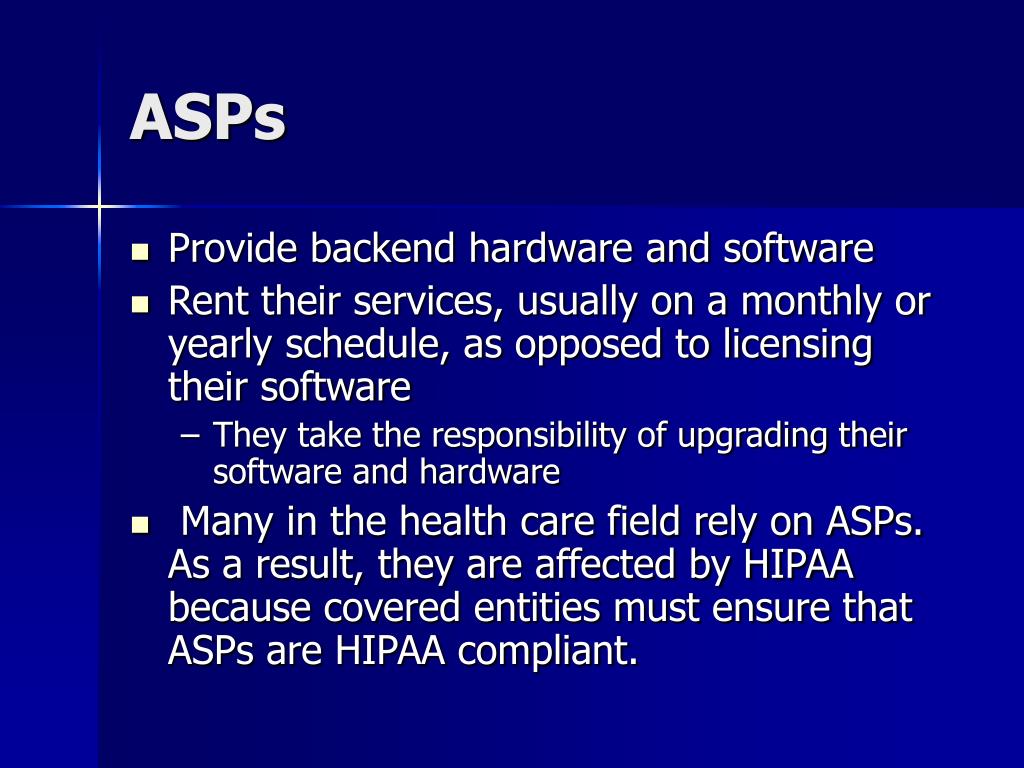 ASPs

- Provide backend hardware and software
- Rent their services, usually on a monthly or yearly schedule, as opposed to licensing their software
  – They take the responsibility of upgrading their software and hardware
- Many in the health care field rely on ASPs. As a result, they are affected by HIPAA because covered entities must ensure that ASPs are HIPAA compliant.